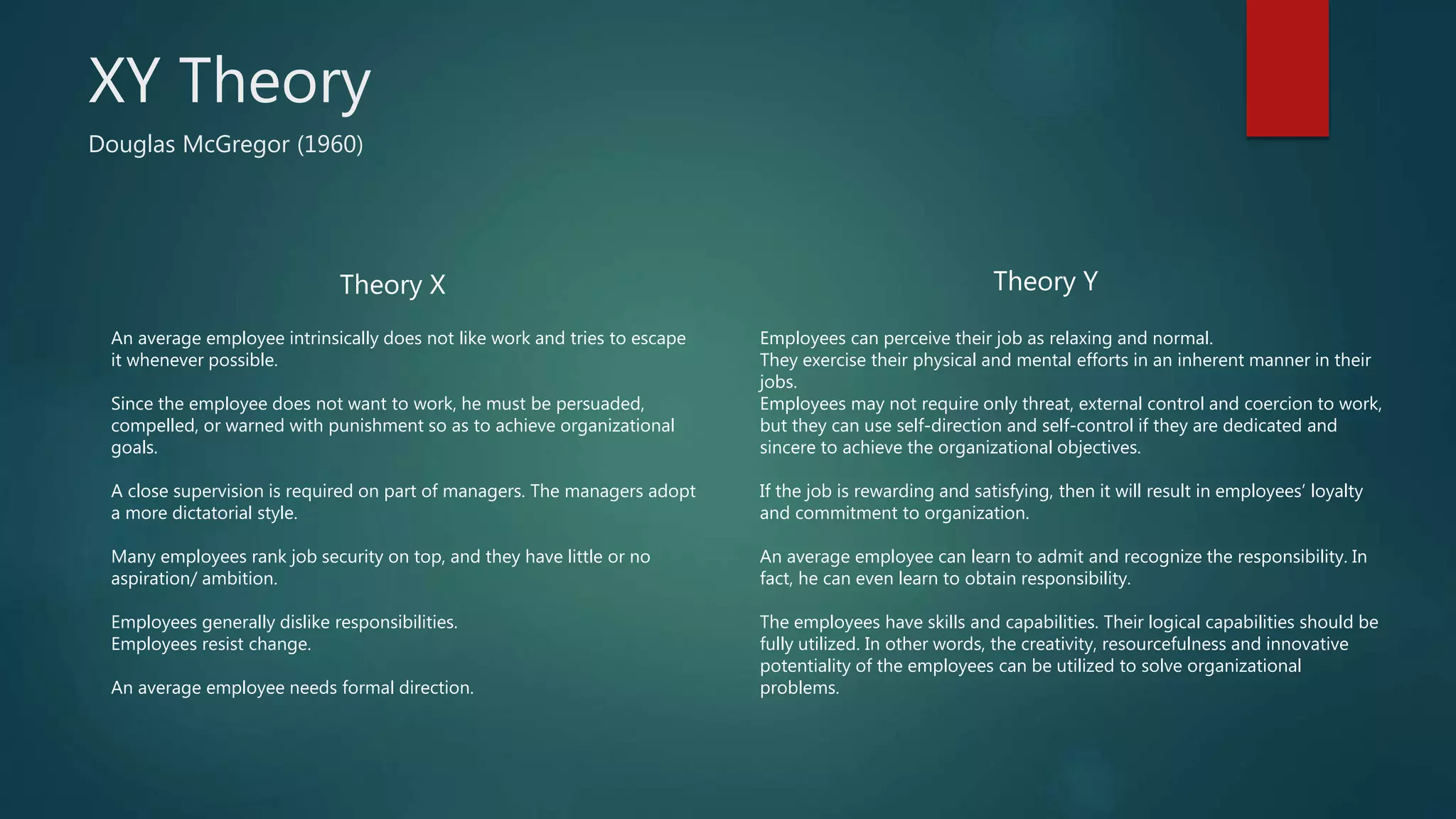 XY Theory

Douglas McGregor (1960)

Theory X

An average employee intrinsically does not like work and tries to escape it whenever possible.

Since the employee does not want to work, he must be persuaded, compelled, or warned with punishment so as to achieve organizational goals.

A close supervision is required on part of managers. The managers adopt a more dictatorial style.

Many employees rank job security on top, and they have little or no aspiration/ ambition.

Employees generally dislike responsibilities.
Employees resist change.

An average employee needs formal direction.

Theory Y

Employees can perceive their job as relaxing and normal.
They exercise their physical and mental efforts in an inherent manner in their jobs.
Employees may not require only threat, external control and coercion to work, but they can use self-direction and self-control if they are dedicated and sincere to achieve the organizational objectives.

If the job is rewarding and satisfying, then it will result in employees' loyalty and commitment to organization.

An average employee can learn to admit and recognize the responsibility. In fact, he can even learn to obtain responsibility.

The employees have skills and capabilities. Their logical capabilities should be fully utilized. In other words, the creativity, resourcefulness and innovative potentiality of the employees can be utilized to solve organizational problems.